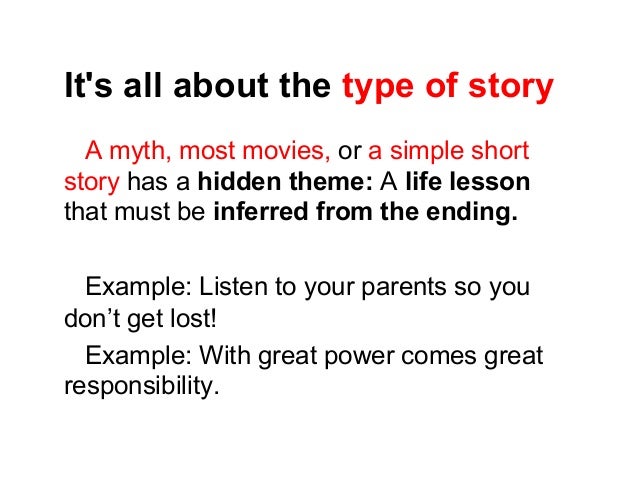 It's all about the type of story

A myth, most movies, or a simple short story has a hidden theme: A life lesson that must be inferred from the ending.

Example: Listen to your parents so you don’t get lost!

Example: With great power comes great responsibility.